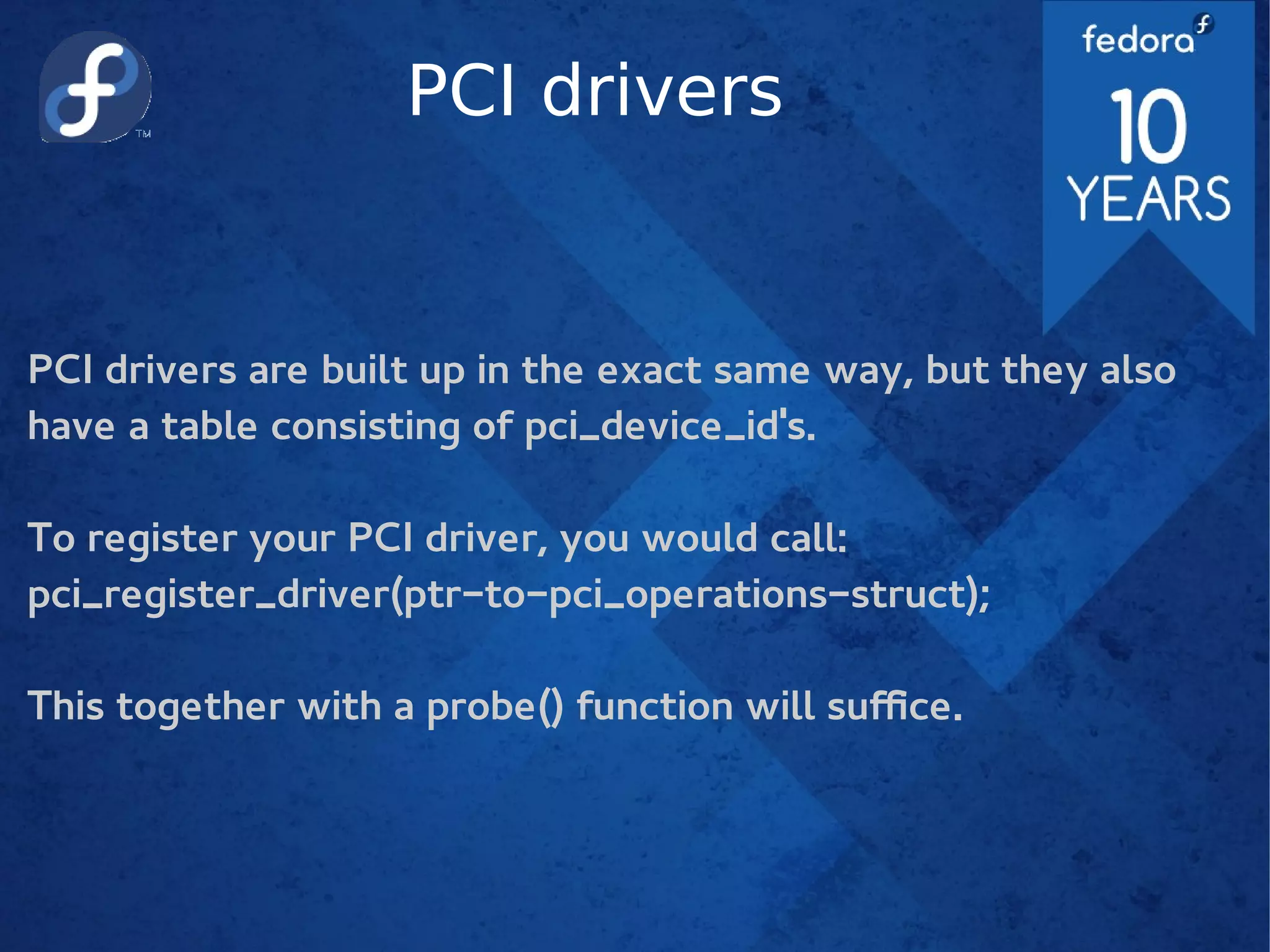 TM

PCI drivers

fedora

10
YEARS

PCI drivers are built up in the exact same way, but they also have a table consisting of pci_device_id's.

To register your PCI driver, you would call:
pci_register_driver(ptr-to-pci_operations-struct);

This together with a probe() function will suffice.